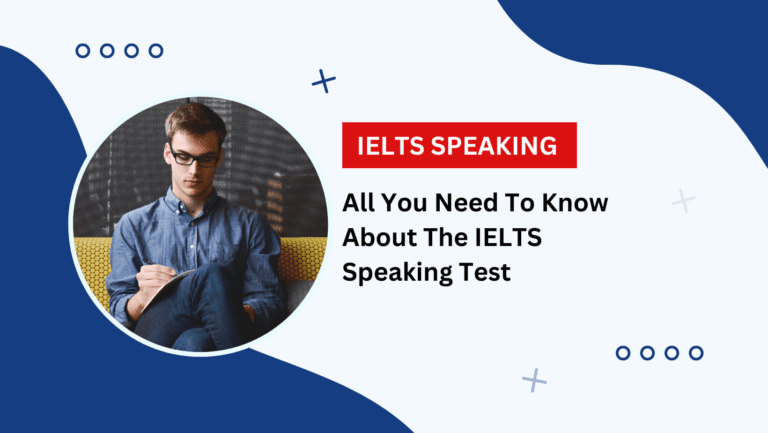 IELTS SPEAKING

All You Need To Know About The IELTS Speaking Test